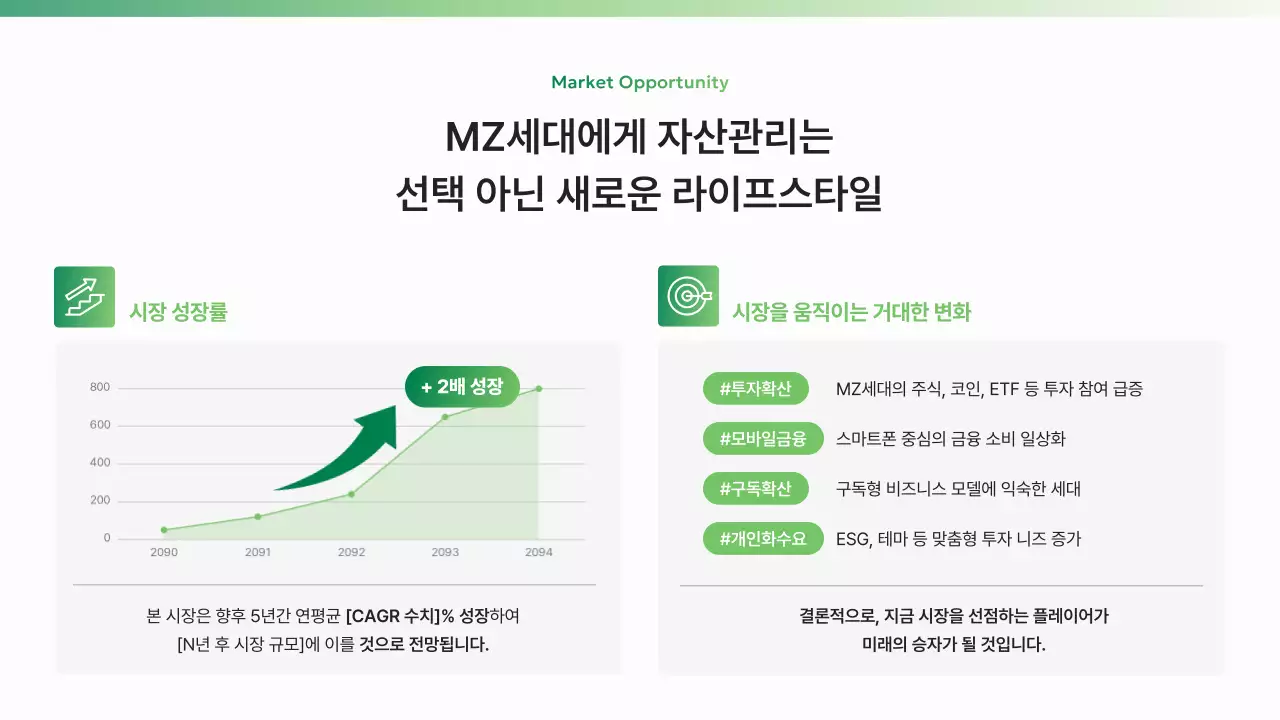 Market Opportunity

MZ세대에게 자산관리는
선택 아닌 새로운 라이프스타일

시장 성장률

+ 2배 성장

800
600
400
200
0
2090 2091 2092 2093 2094

본 시장은 향후 5년간 연평균 [CAGR 수치]% 성장하여
[N년 후 시장 규모]에 이를 것으로 전망됩니다.

시장을 움직이는 거대한 변화

#투자확산 MZ세대의 주식, 코인, ETF 등 투자 참여 급증

#모바일금융 스마트폰 중심의 금융 소비 일상화

#구독확산 구독형 비즈니스 모델에 익숙한 세대

#개인화수요 ESG, 테마 등 맞춤형 투자 니즈 증가

결론적으로, 지금 시장을 선점하는 플레이어가
미래의 승자가 될 것입니다.